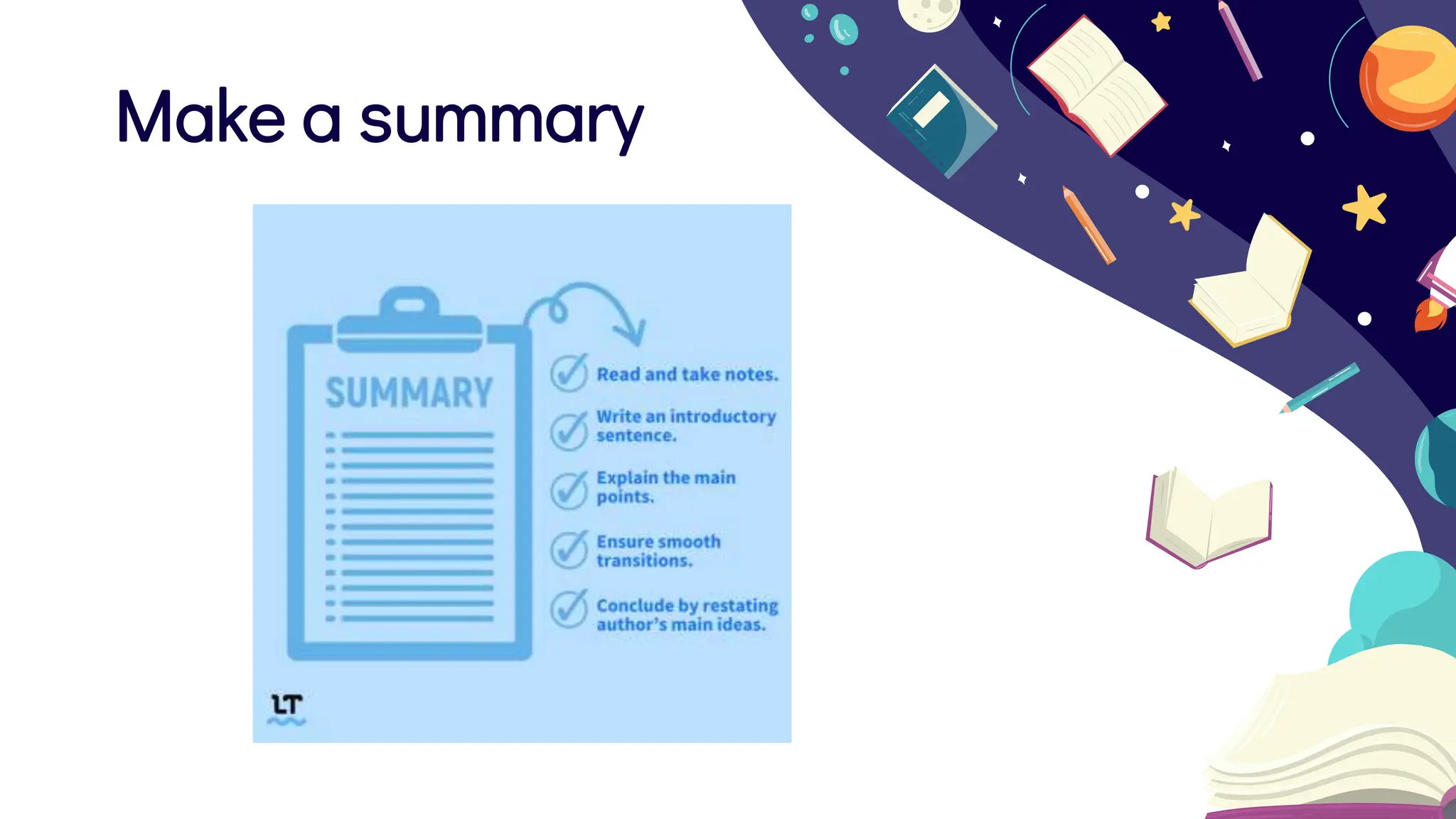 Make a summary

SUMMARY

Read and take notes.

Write an introductory sentence.

Explain the main points.

Ensure smooth transitions.

Conclude by restating author's main ideas.

LT